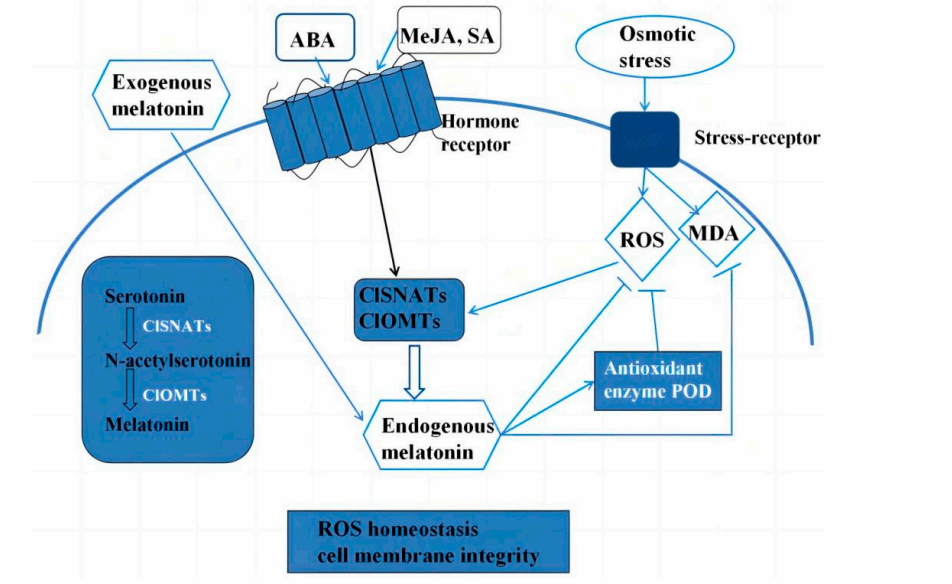 ABA

MeJA, SA

Osmotic stress

Exogenous melatonin

Hormone receptor

Stress-receptor

ROS

MDA

Serotonin

ClSNATs

N-acetylserotonin

ClOMTs

Melatonin

ClSNATs
ClOMTs

Antioxidant enzyme POD

Endogenous melatonin

ROS homeostasis
cell membrane integrity